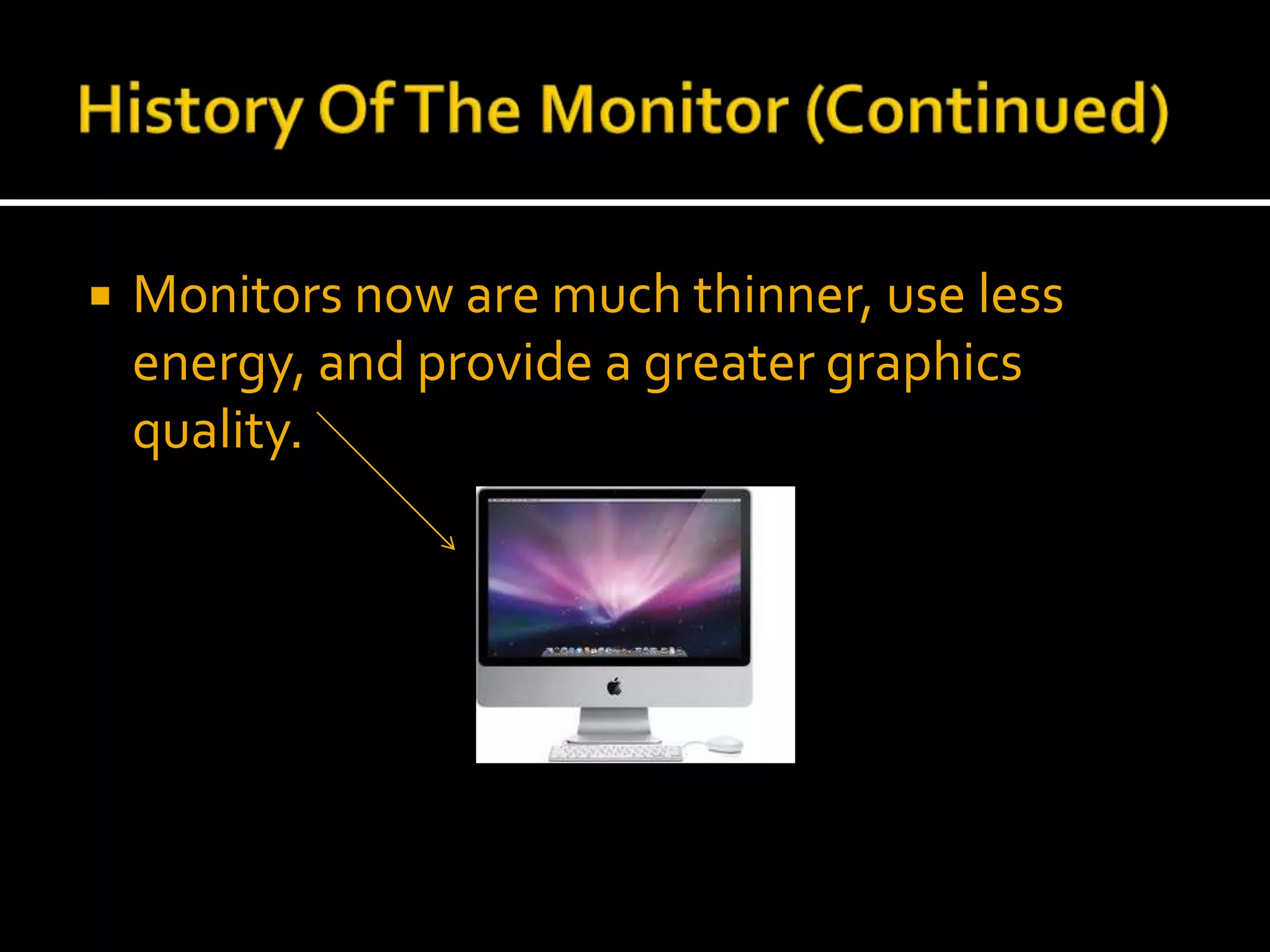 History Of The Monitor (Continued)

▪ Monitors now are much thinner, use less energy, and provide a greater graphics quality.